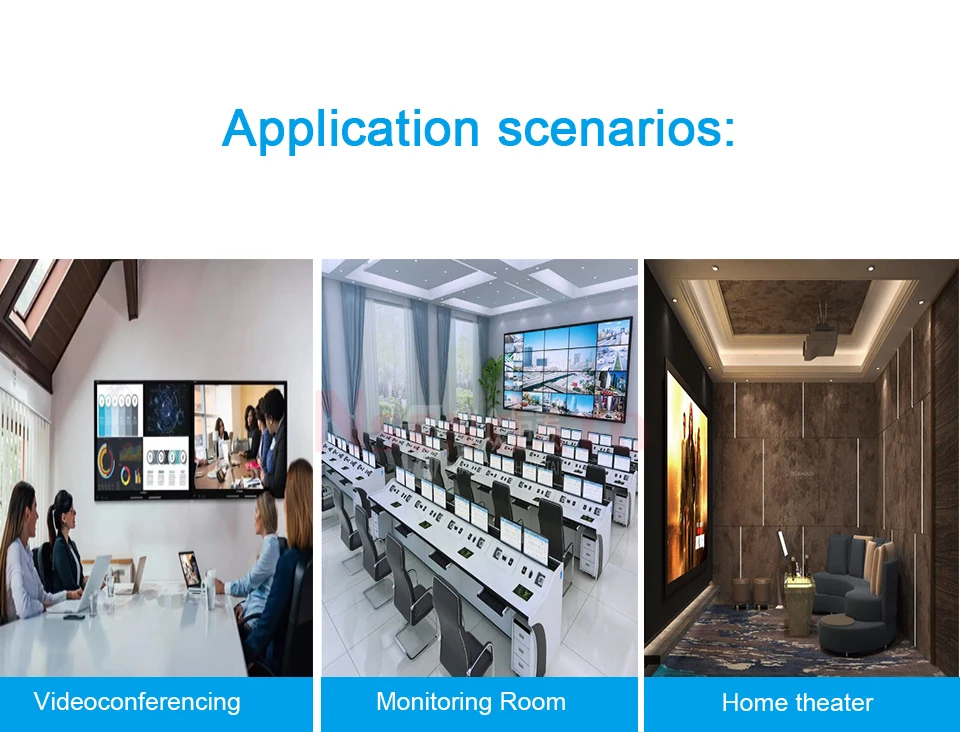 Application scenarios:

Videoconferencing

Monitoring Room

Home theater